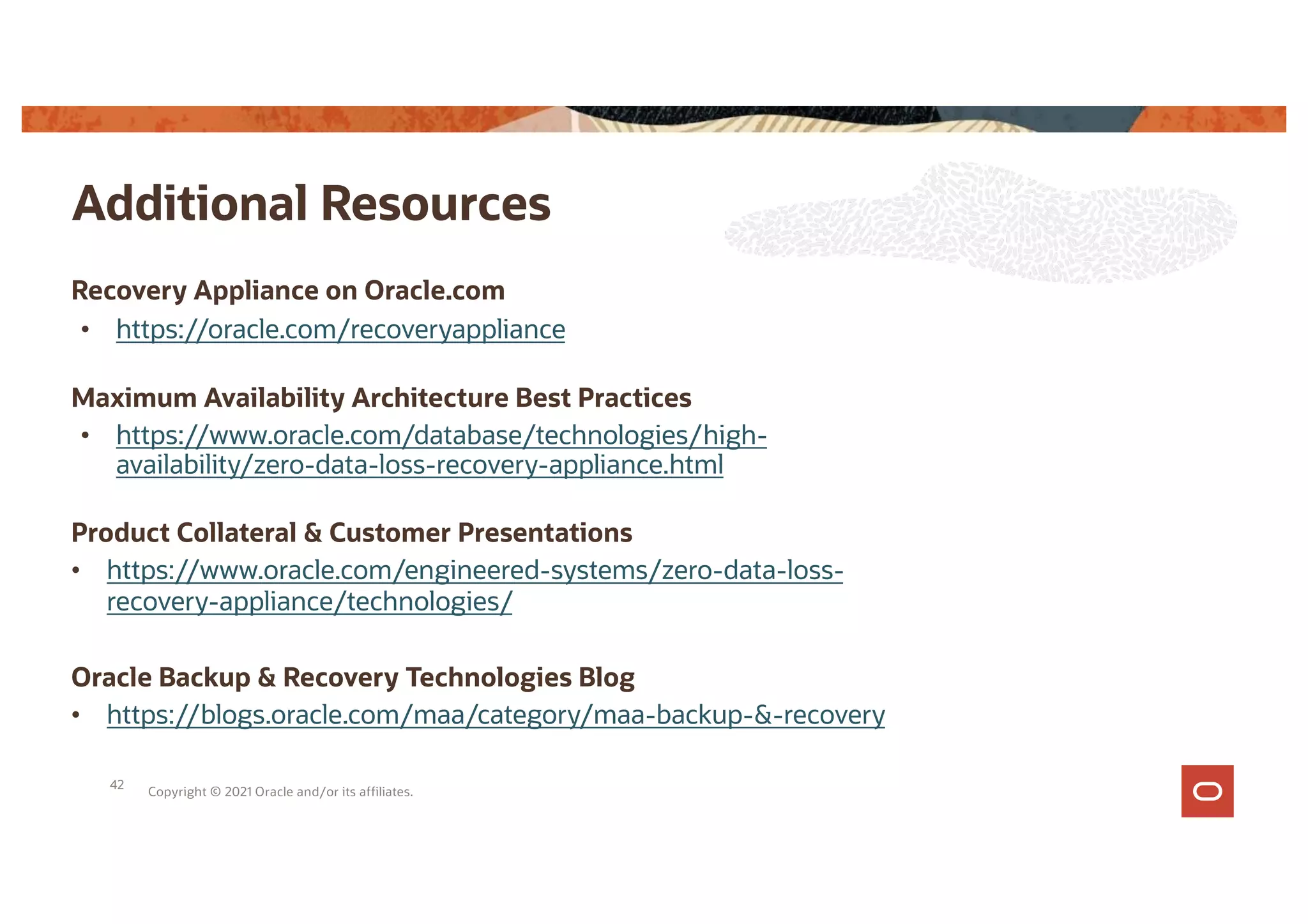 Additional Resources

Recovery Appliance on Oracle.com

• https://oracle.com/recoveryappliance

Maximum Availability Architecture Best Practices

• https://www.oracle.com/database/technologies/high-availability/zero-data-loss-recovery-appliance.html

Product Collateral & Customer Presentations

• https://www.oracle.com/engineered-systems/zero-data-loss-recovery-appliance/technologies/

Oracle Backup & Recovery Technologies Blog

• https://blogs.oracle.com/maa/category/maa-backup-&-recovery

42 Copyright © 2021 Oracle and/or its affiliates.